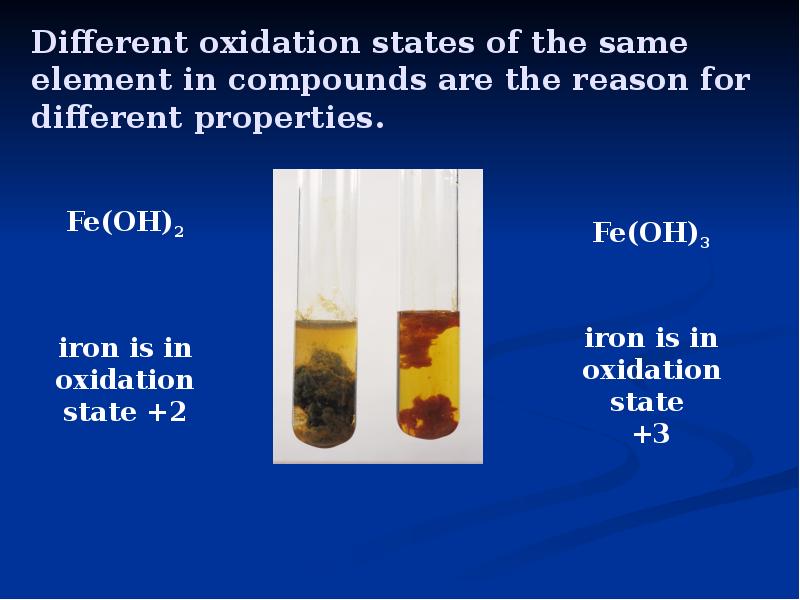 Different oxidation states of the same element in compounds are the reason for different properties.

$Fe(OH)_2$

iron is in oxidation state +2

$Fe(OH)_3$

iron is in oxidation state +3